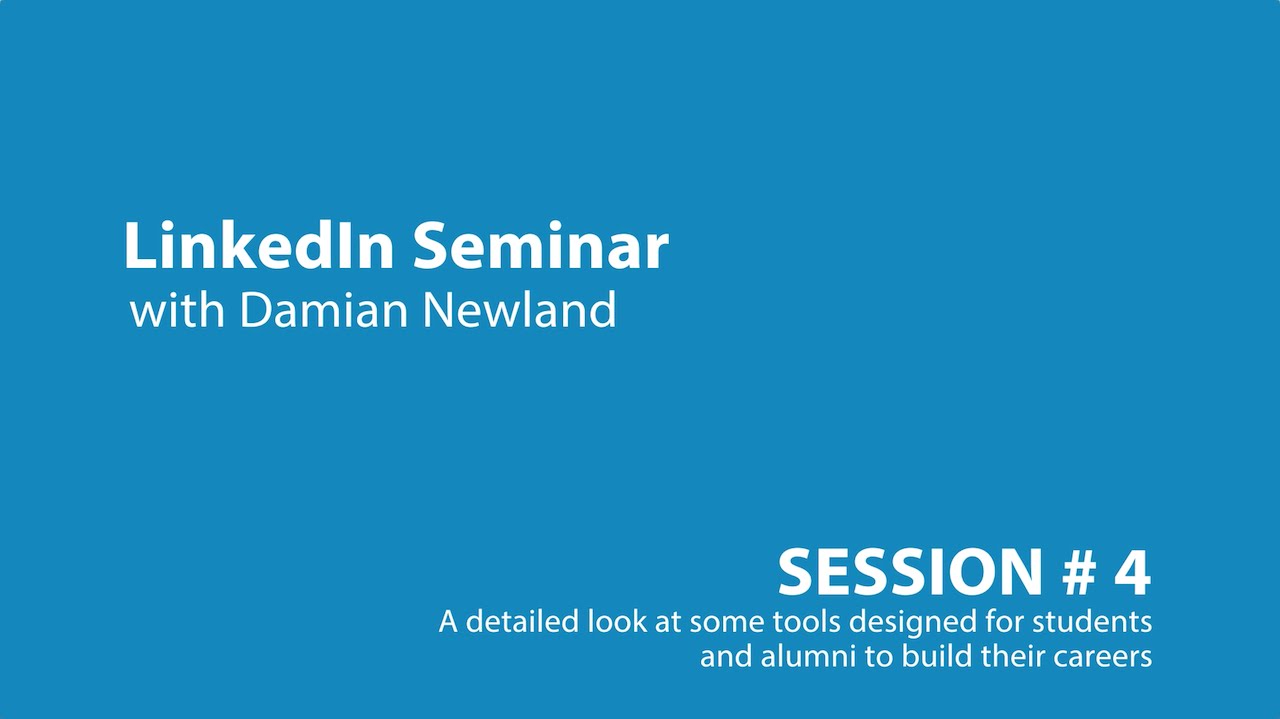 LinkedIn Seminar
with Damian Newland

SESSION # 4
A detailed look at some tools designed for students and alumni to build their careers